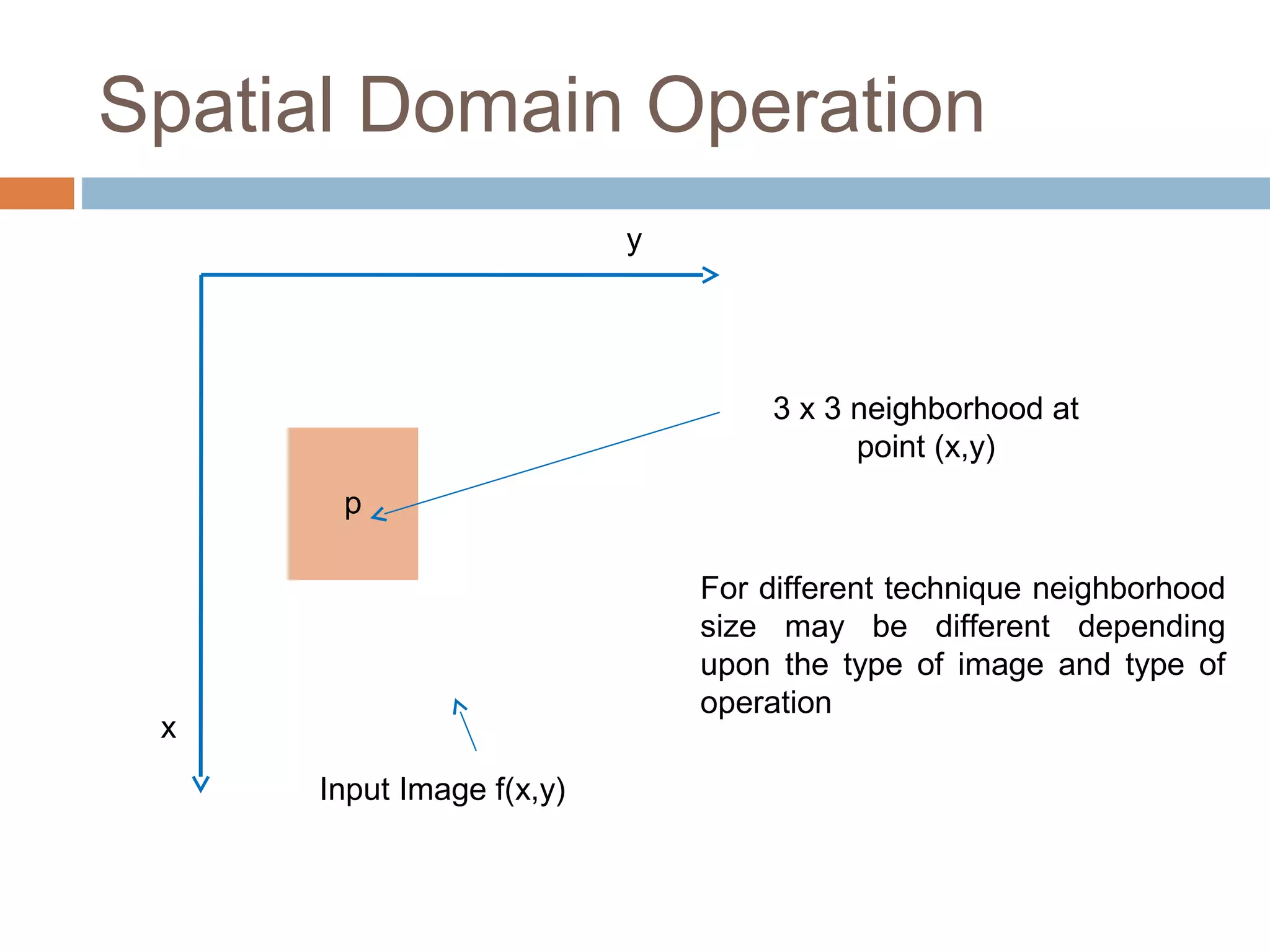 Spatial Domain Operation

y

3 x 3 neighborhood at
point (x,y)

p

For different technique neighborhood size may be different depending upon the type of image and type of operation

x

Input Image f(x,y)